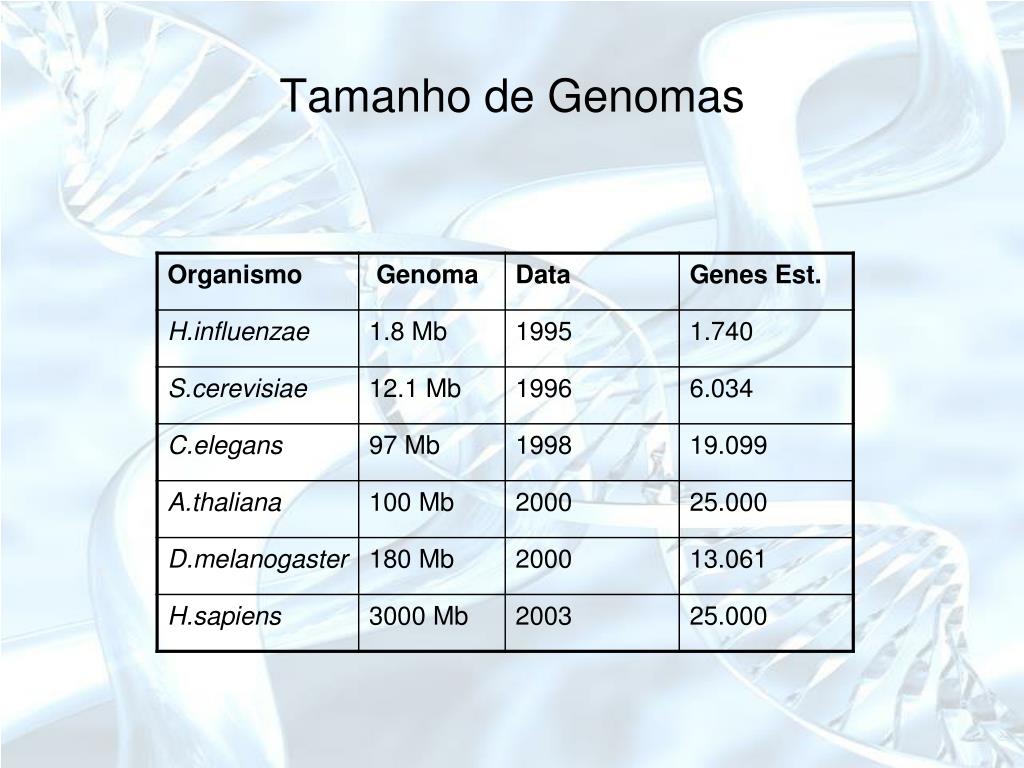 Tamanho de Genomas

| Organismo | Genoma | Data | Genes Est. |
|---|---|---|---|
| H.influenzae | 1.8 Mb | 1995 | 1.740 |
| S.cerevisiae | 12.1 Mb | 1996 | 6.034 |
| C.elegans | 97 Mb | 1998 | 19.099 |
| A.thaliana | 100 Mb | 2000 | 25.000 |
| D.melanogaster | 180 Mb | 2000 | 13.061 |
| H.sapiens | 3000 Mb | 2003 | 25.000 |